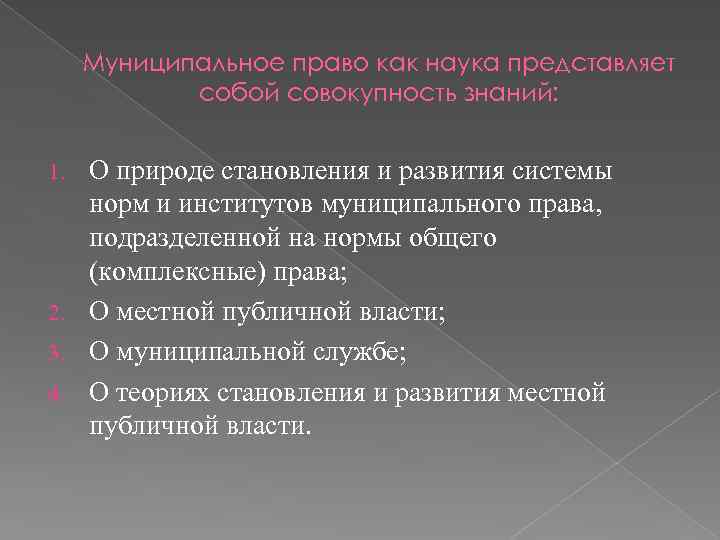 Муниципальное право как наука представляет собой совокупность знаний:

1. О природе становления и развития системы норм и институтов муниципального права, подразделенной на нормы общего (комплексные) права;
2. О местной публичной власти;
3. О муниципальной службе;
4. О теориях становления и развития местной публичной власти.